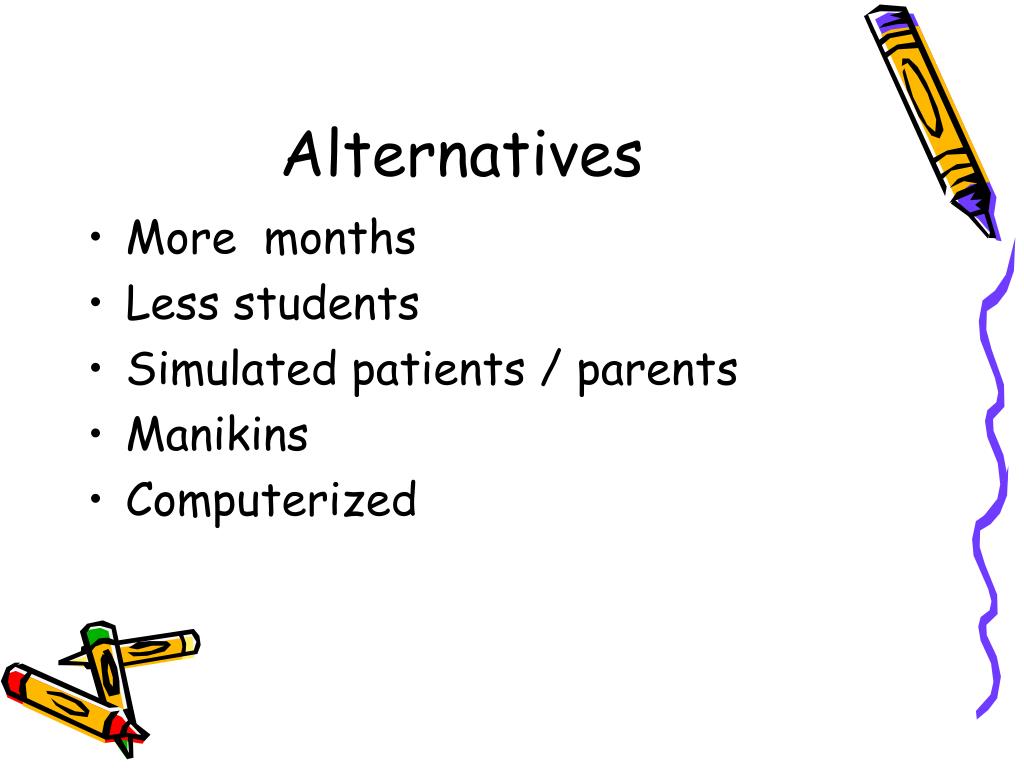 Alternatives

• More months
• Less students
• Simulated patients / parents
• Manikins
• Computerized